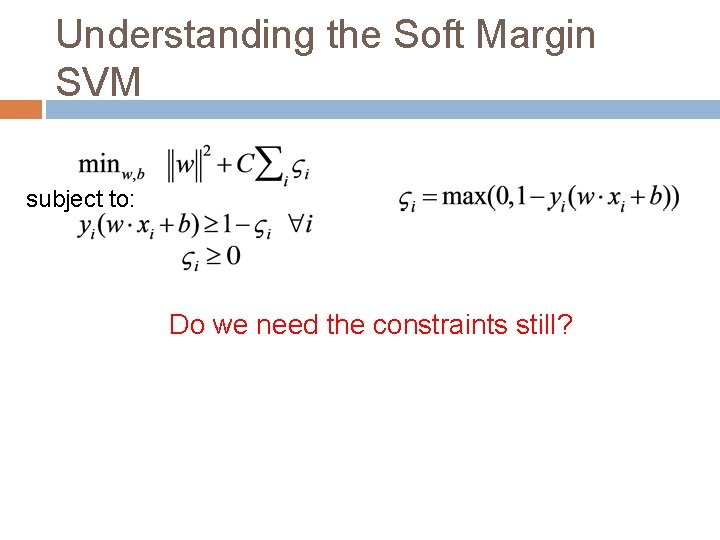 Understanding the Soft Margin SVM

$\min_{w,b} \quad \|w\|^2 + C\sum_i \varsigma_i$

subject to:

$y_i(w \cdot x_i + b) \geq 1 - \varsigma_i \quad \forall i$

$\varsigma_i \geq 0$

$\varsigma_i = \max(0, 1 - y_i(w \cdot x_i + b))$

Do we need the constraints still?